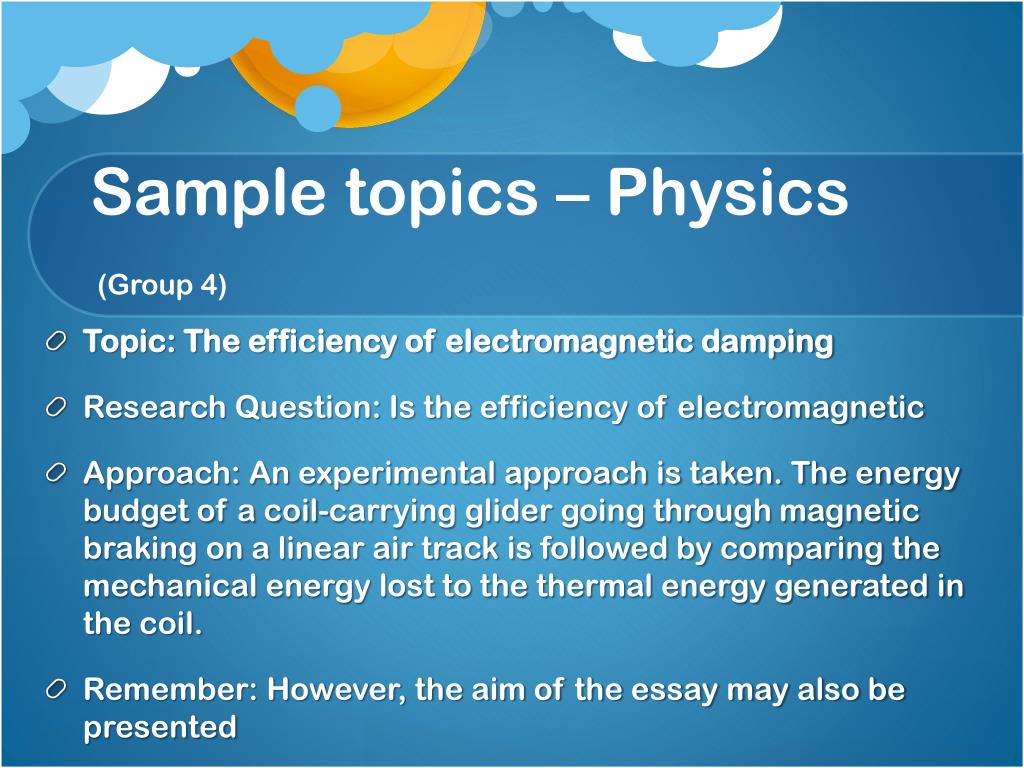 Sample topics – Physics

(Group 4)

Topic: The efficiency of electromagnetic damping

Research Question: Is the efficiency of electromagnetic

Approach: An experimental approach is taken. The energy budget of a coil-carrying glider going through magnetic braking on a linear air track is followed by comparing the mechanical energy lost to the thermal energy generated in the coil.

Remember: However, the aim of the essay may also be presented